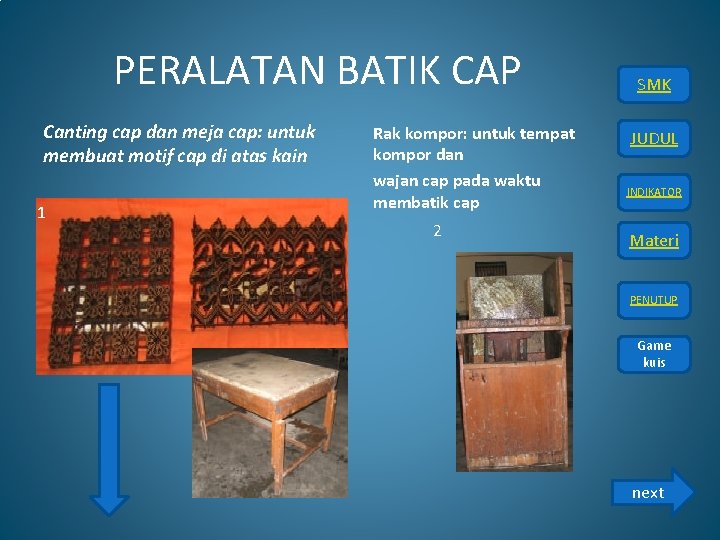 PERALATAN BATIK CAP

Canting cap dan meja cap: untuk membuat motif cap di atas kain

1

Rak kompor: untuk tempat kompor dan

wajan cap pada waktu membatik cap

2

SMK

JUDUL

INDIKATOR

Materi

PENUTUP

Game kuis

next